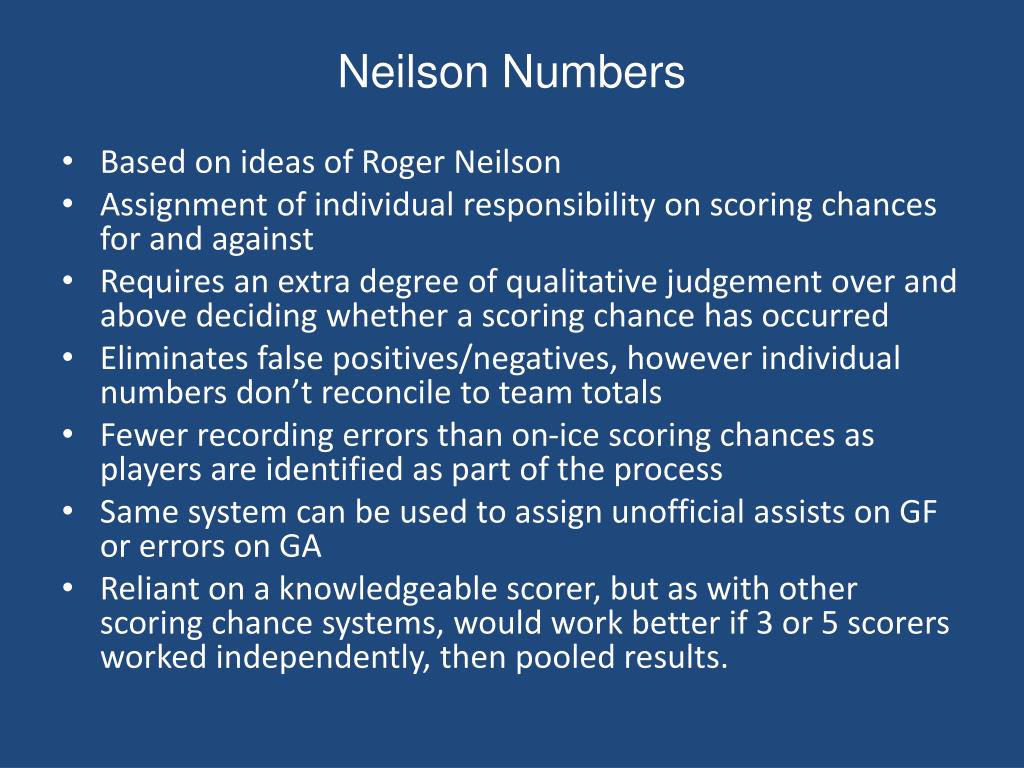 Neilson Numbers

• Based on ideas of Roger Neilson
• Assignment of individual responsibility on scoring chances for and against
• Requires an extra degree of qualitative judgement over and above deciding whether a scoring chance has occurred
• Eliminates false positives/negatives, however individual numbers don't reconcile to team totals
• Fewer recording errors than on-ice scoring chances as players are identified as part of the process
• Same system can be used to assign unofficial assists on GF or errors on GA
• Reliant on a knowledgeable scorer, but as with other scoring chance systems, would work better if 3 or 5 scorers worked independently, then pooled results.